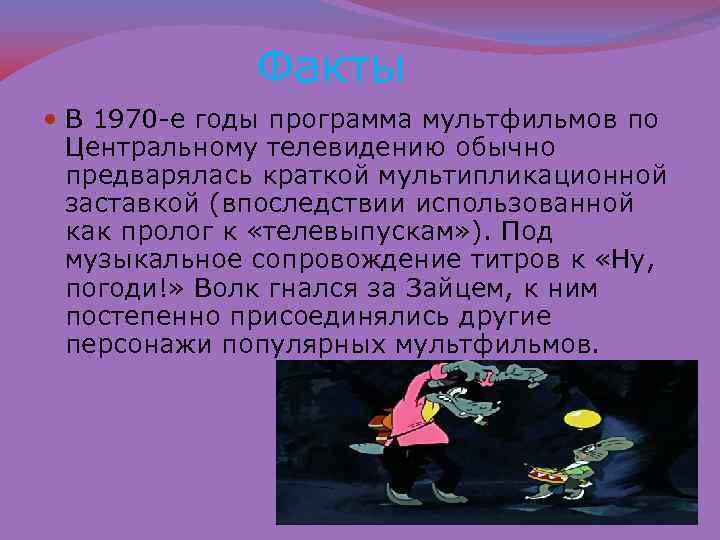 Факты

В 1970-е годы программа мультфильмов по Центральному телевидению обычно предварялась краткой мультипликационной заставкой (впоследствии использованной как пролог к «телевыпускам»). Под музыкальное сопровождение титров к «Ну, погоди!» Волк гнался за Зайцем, к ним постепенно присоединялись другие персонажи популярных мультфильмов.